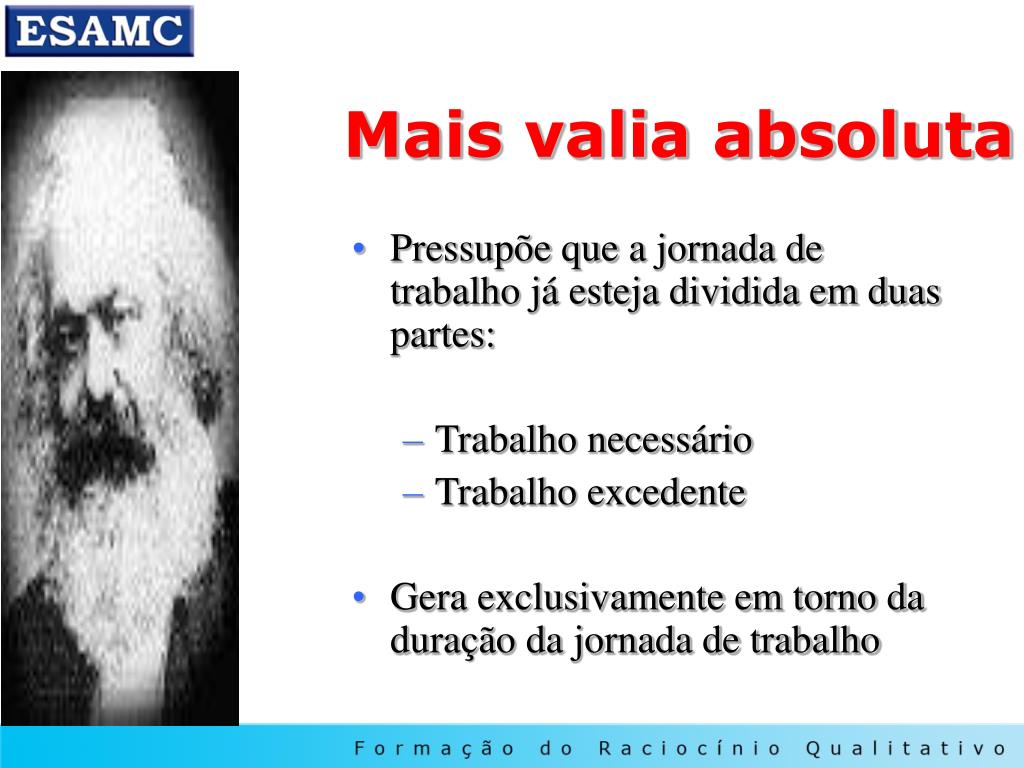 ESAMC

Mais valia absoluta

• Pressupõe que a jornada de trabalho já esteja dividida em duas partes:

– Trabalho necessário
– Trabalho excedente

• Gera exclusivamente em torno da duração da jornada de trabalho

Formação do Raciocínio Qualitativo